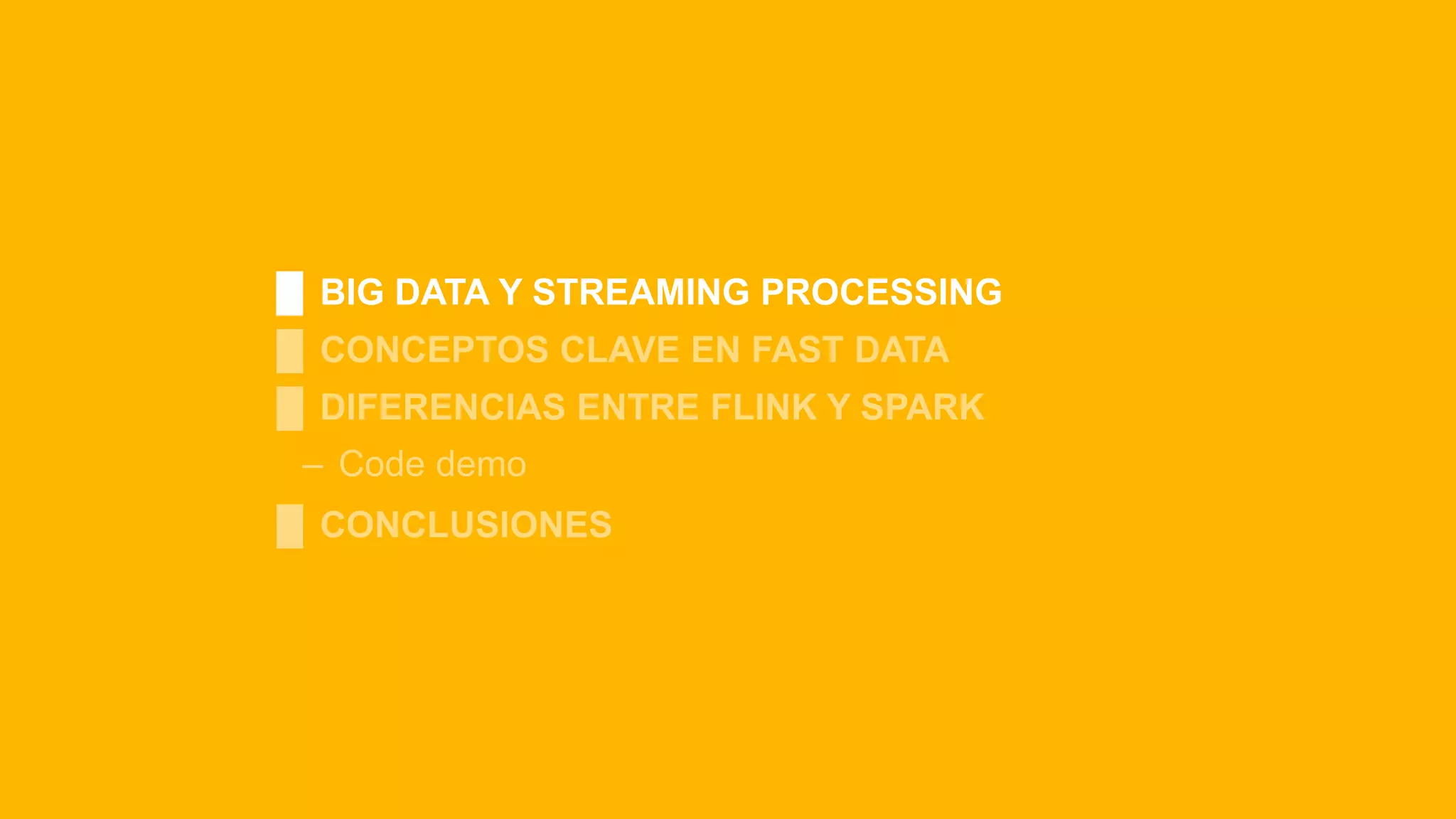 BIG DATA Y STREAMING PROCESSING

CONCEPTOS CLAVE EN FAST DATA

DIFERENCIAS ENTRE FLINK Y SPARK

– Code demo

CONCLUSIONES